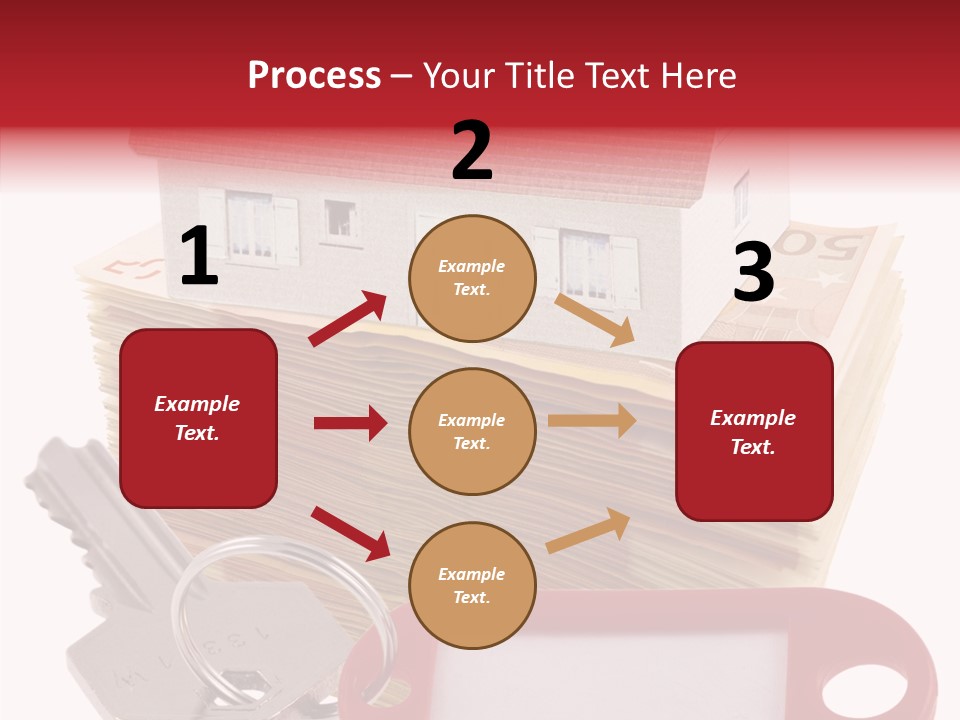 Process – Your Title Text Here

1

Example Text.

2

Example Text.

Example Text.

Example Text.

3

Example Text.